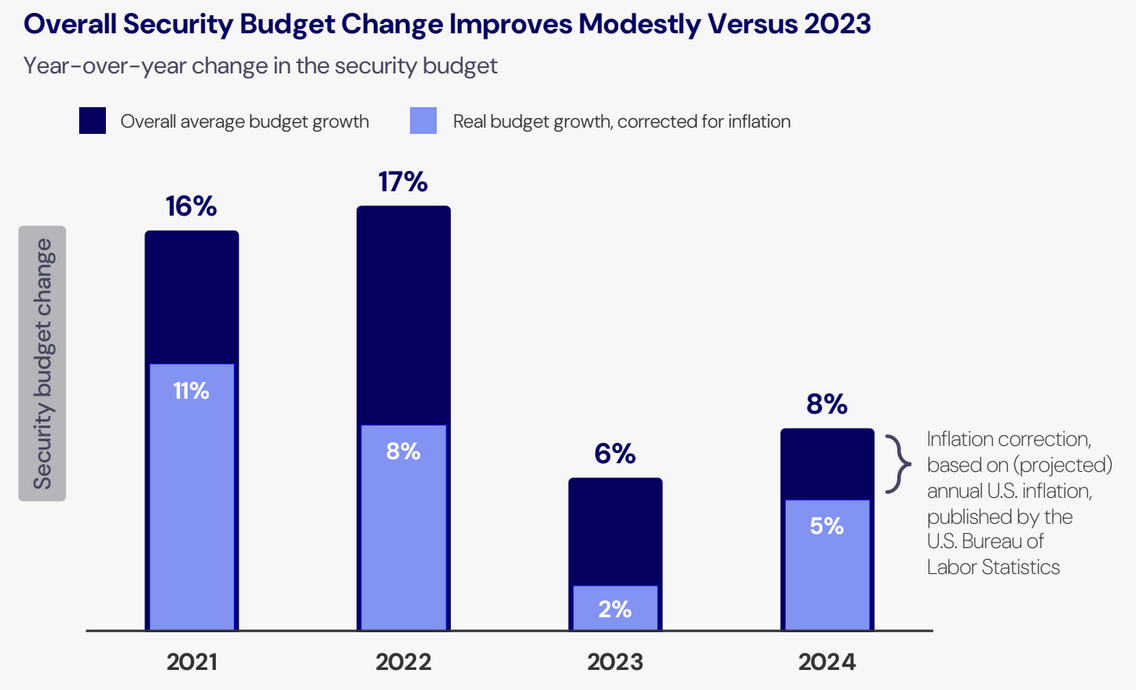 Overall Security Budget Change Improves Modestly Versus 2023

Year-over-year change in the security budget

Overall average budget growth

Real budget growth, corrected for inflation

Security budget change

16%

11%

17%

8%

6%

2%

8%

5%

Inflation correction, based on (projected) annual U.S. inflation, published by the U.S. Bureau of Labor Statistics

2021

2022

2023

2024